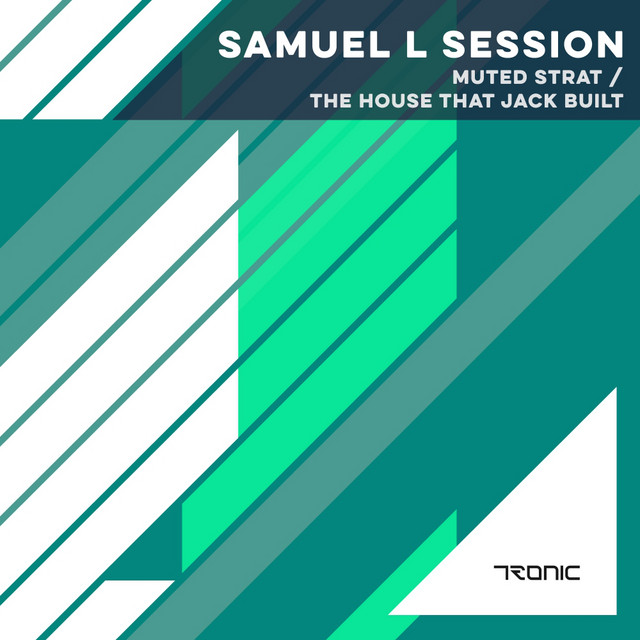 SAMUEL L SESSION
MUTED STRAT /
THE HOUSE THAT JACK BUILT

TRONIC